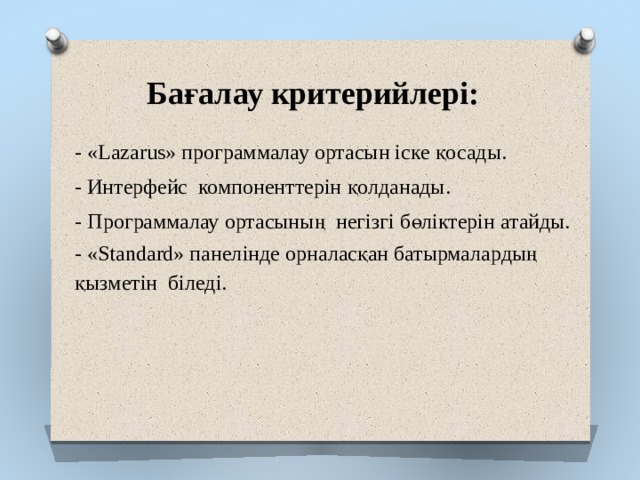 Бағалау критерийлері:

- «Lazarus» программалау ортасын іске қосады.

- Интерфейс компоненттерін қолданады.

- Программалау ортасының негізгі бөліктерін атайды.

- «Standard» панелінде орналасқан батырмалардың қызметін біледі.